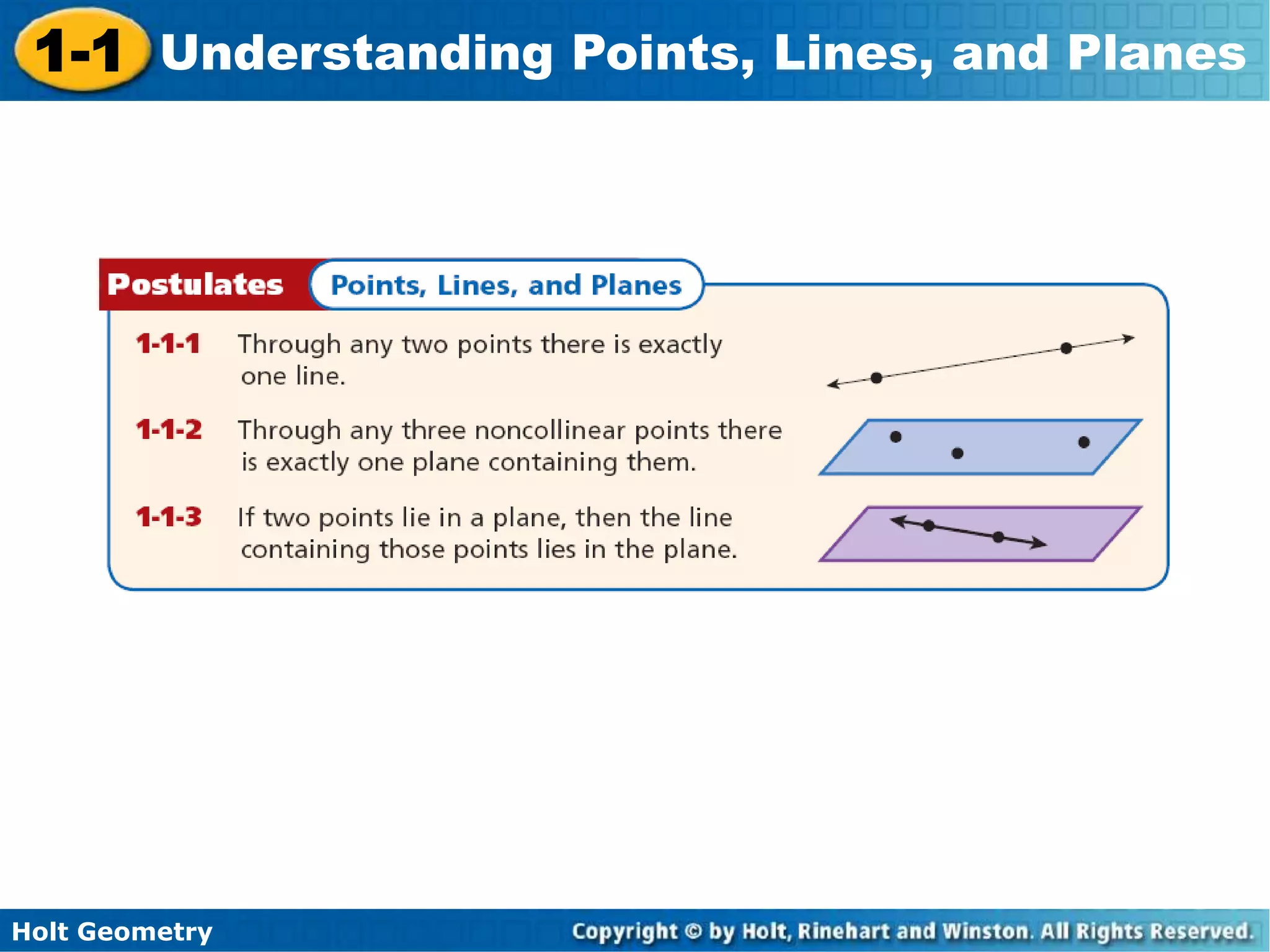 1-1 Understanding Points, Lines, and Planes

Postulates Points, Lines, and Planes

1-1-1 Through any two points there is exactly one line.

1-1-2 Through any three noncollinear points there is exactly one plane containing them.

1-1-3 If two points lie in a plane, then the line containing those points lies in the plane.

Holt Geometry

Copyright © by Holt, Rinehart and Winston. All Rights Reserved.